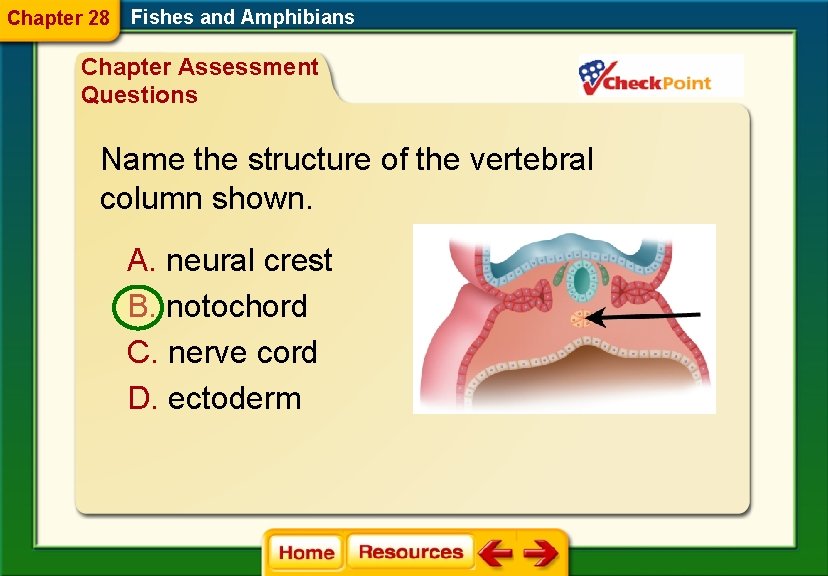 Chapter 28 Fishes and Amphibians

Chapter Assessment Questions

CheckPoint

Name the structure of the vertebral column shown.

A. neural crest

B. notochord

C. nerve cord

D. ectoderm

Home Resources